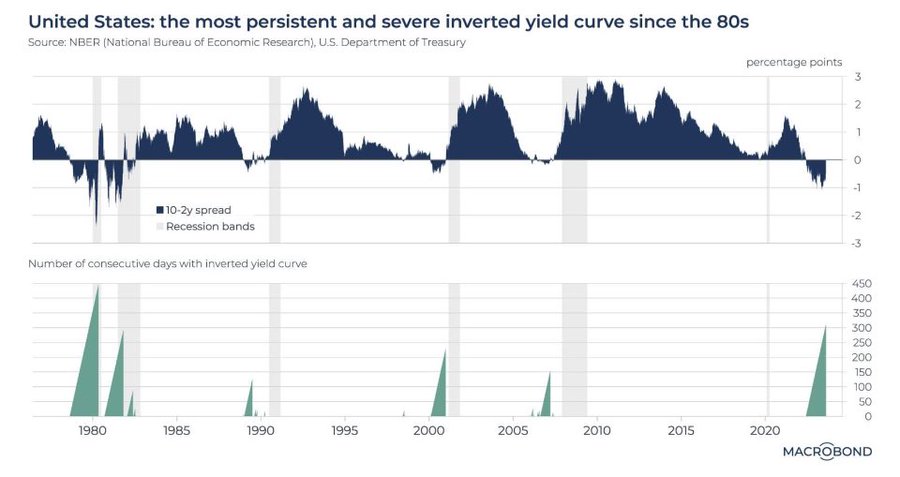 United States: the most persistent and severe inverted yield curve since the 80s
Source: NBER (National Bureau of Economic Research), U.S. Department of Treasury

percentage points

3
2
1
0
-1
-2
-3

10-2y spread
Recession bands

Number of consecutive days with inverted yield curve

450
400
350
300
250
200
150
100
50
0

1980 1985 1990 1995 2000 2005 2010 2015 2020

MACROBOND